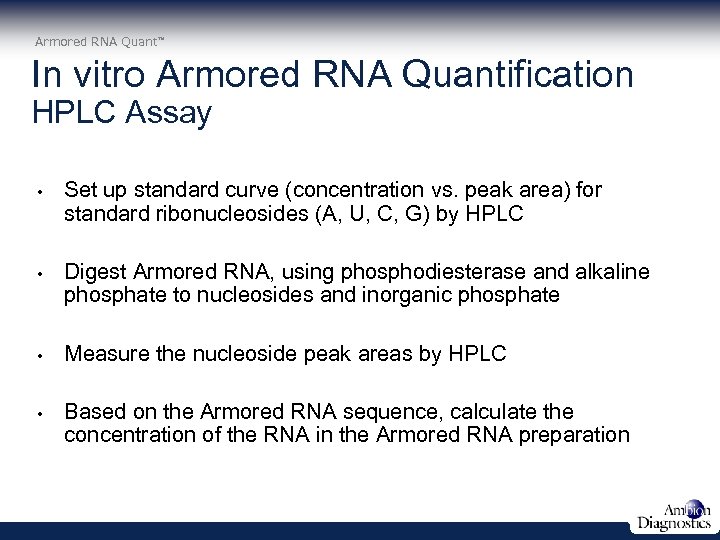 Armored RNA Quant™

In vitro Armored RNA Quantification
HPLC Assay

• Set up standard curve (concentration vs. peak area) for standard ribonucleosides (A, U, C, G) by HPLC

• Digest Armored RNA, using phosphodiesterase and alkaline phosphate to nucleosides and inorganic phosphate

• Measure the nucleoside peak areas by HPLC

• Based on the Armored RNA sequence, calculate the concentration of the RNA in the Armored RNA preparation

Ambion Diagnostics